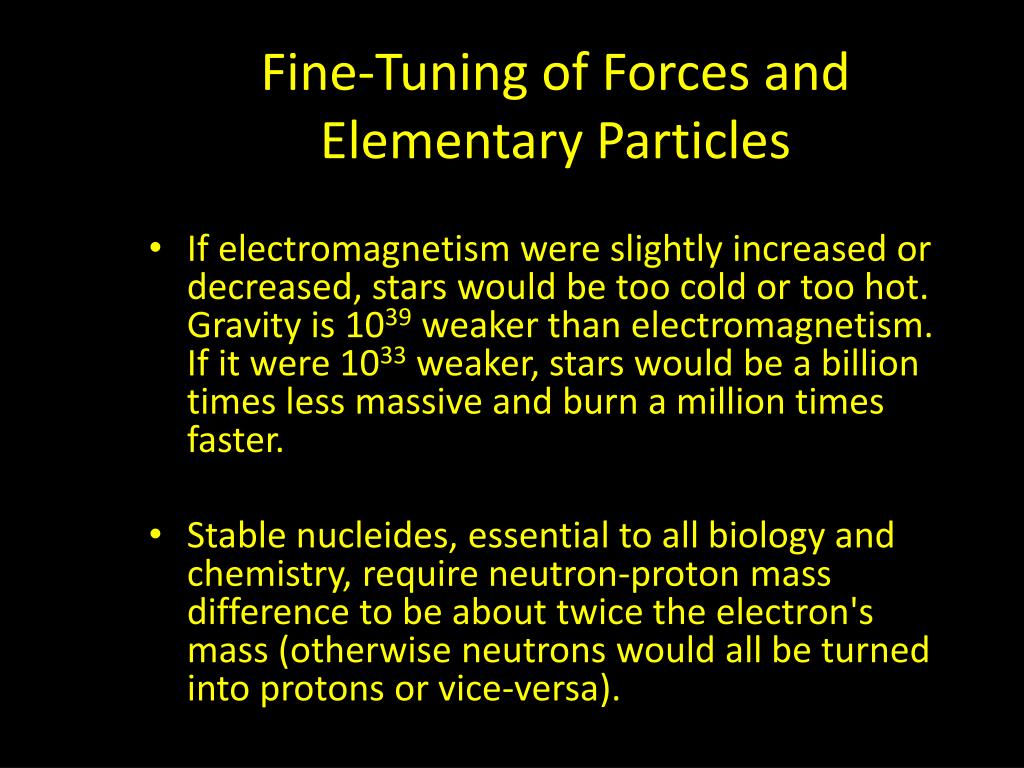 Fine-Tuning of Forces and Elementary Particles

• If electromagnetism were slightly increased or decreased, stars would be too cold or too hot. Gravity is $10^{39}$ weaker than electromagnetism. If it were $10^{33}$ weaker, stars would be a billion times less massive and burn a million times faster.

• Stable nucleides, essential to all biology and chemistry, require neutron-proton mass difference to be about twice the electron's mass (otherwise neutrons would all be turned into protons or vice-versa).